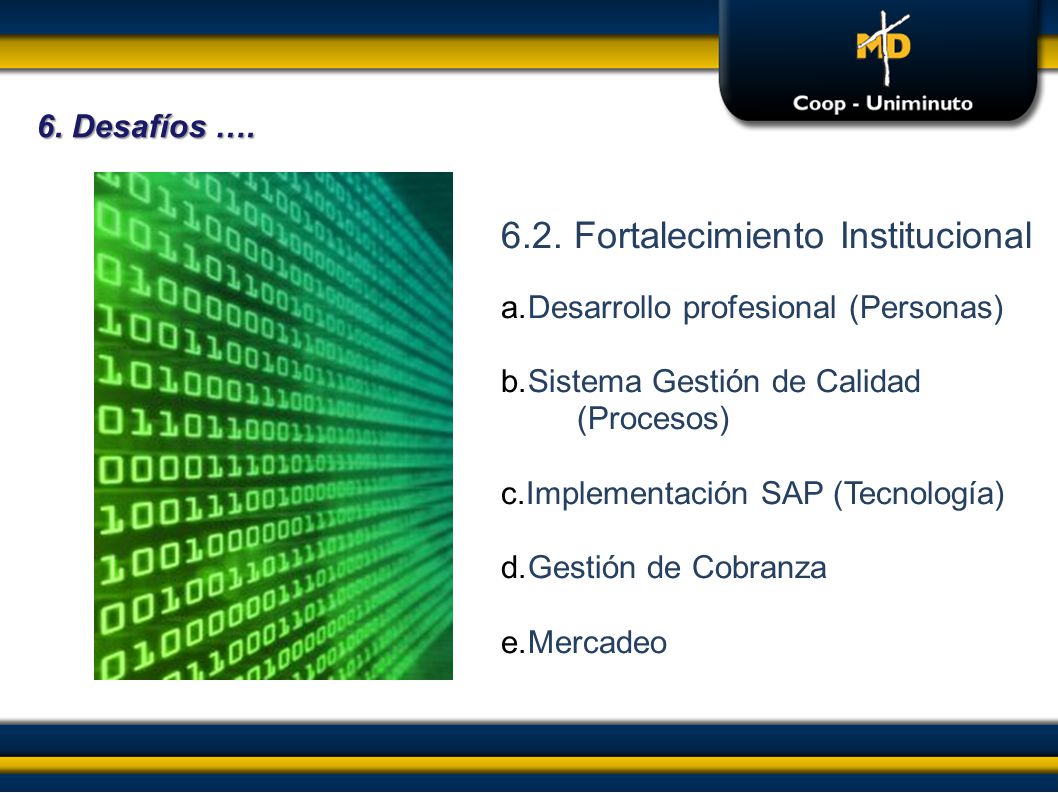 MD
Coop - Uniminuto

6. Desafíos ….

6.2. Fortalecimiento Institucional

a.Desarrollo profesional (Personas)

b.Sistema Gestión de Calidad (Procesos)

c.Implementación SAP (Tecnología)

d.Gestión de Cobranza

e.Mercadeo